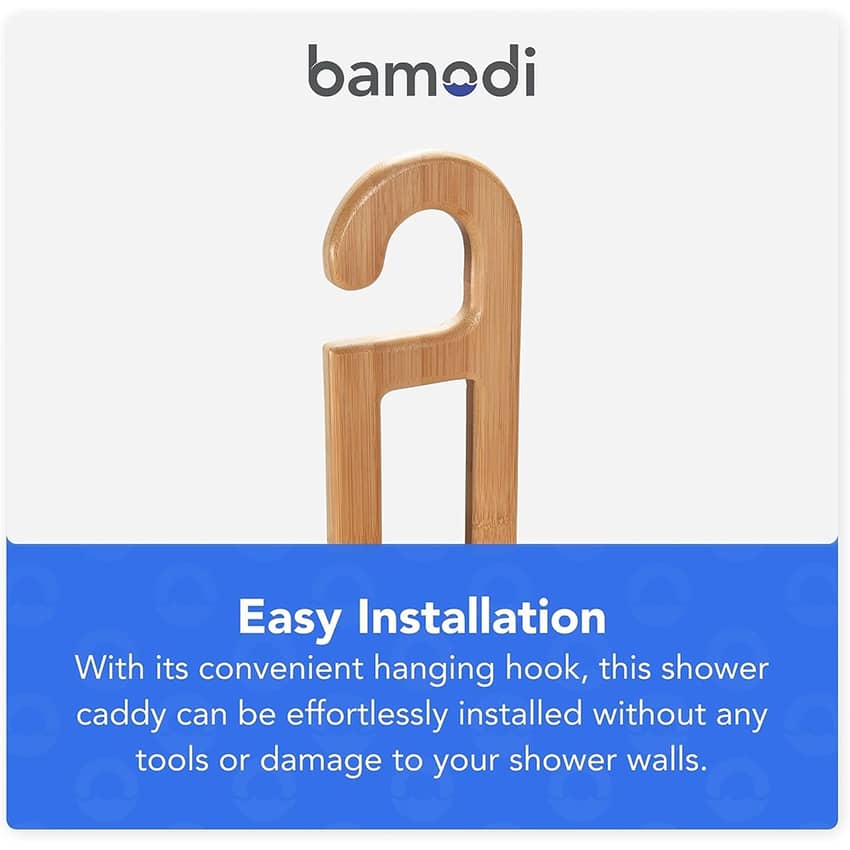 bamodi

Easy Installation

With its convenient hanging hook, this shower caddy can be effortlessly installed without any tools or damage to your shower walls.